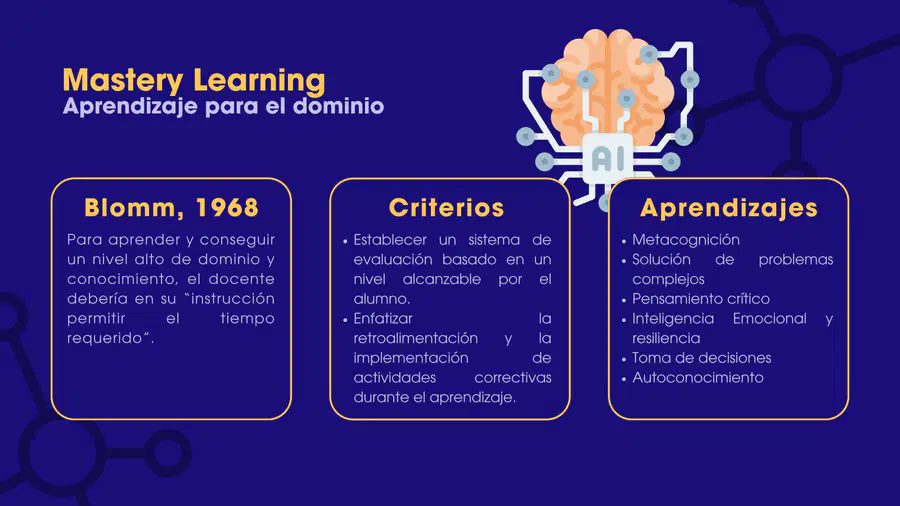 Mastery Learning
Aprendizaje para el dominio

AI

Blomm, 1968

Para aprender y conseguir un nivel alto de dominio y conocimiento, el docente debería en su "instrucción permitir el tiempo requerido".

Criterios

• Establecer un sistema de evaluación basado en un nivel alcanzable por el alumno.
• Enfatizar la retroalimentación y la implementación de actividades correctivas durante el aprendizaje.

Aprendizajes

• Metacognición
• Solución de problemas complejos
• Pensamiento crítico
• Inteligencia Emocional y resiliencia
• Toma de decisiones
• Autoconocimiento